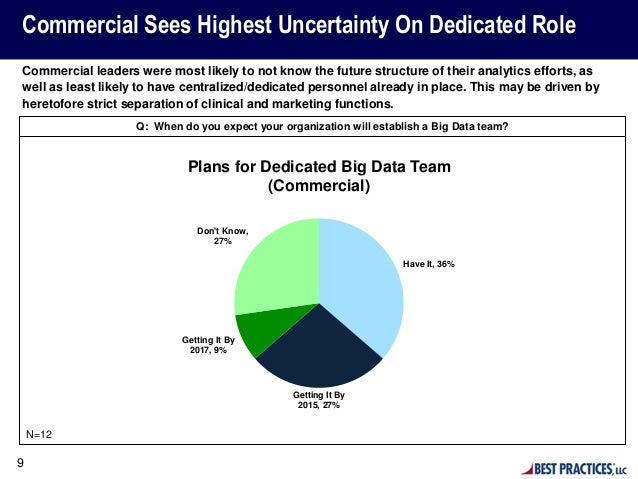 Commercial Sees Highest Uncertainty On Dedicated Role

Commercial leaders were most likely to not know the future structure of their analytics efforts, as well as least likely to have centralized/dedicated personnel already in place. This may be driven by heretofore strict separation of clinical and marketing functions.

Q: When do you expect your organization will establish a Big Data team?

Plans for Dedicated Big Data Team (Commercial)

Don't Know, 27%

Have It, 36%

Getting It By 2017, 9%

Getting It By 2015, 27%

N=12

9

BEST PRACTICES, LLC